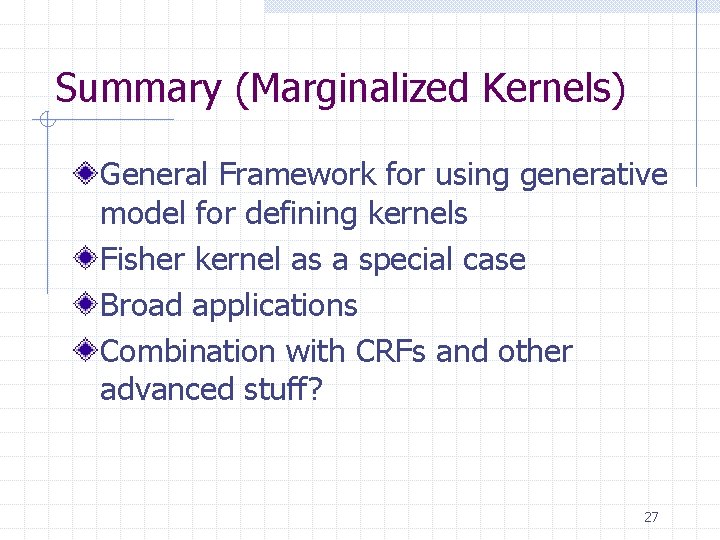 Summary (Marginalized Kernels)

General Framework for using generative model for defining kernels

Fisher kernel as a special case

Broad applications

Combination with CRFs and other advanced stuff?

27